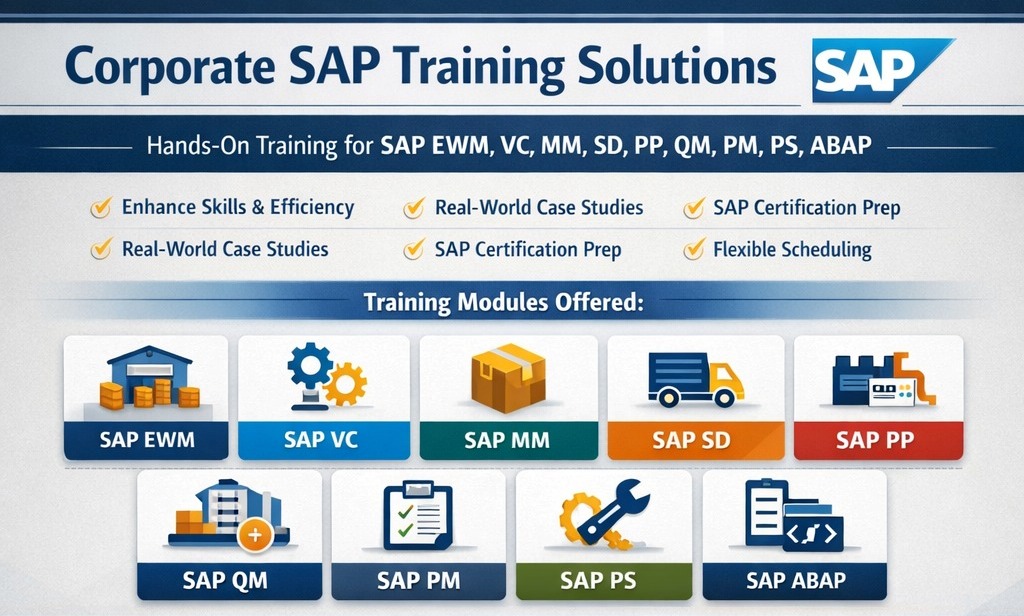 Corporate SAP Training Solutions

SAP

Hands-On Training for SAP EWM, VC, MM, SD, PP, QM, PM, PS, ABAP

Enhance Skills & Efficiency
Real-World Case Studies
SAP Certification Prep
Real-World Case Studies
SAP Certification Prep
Flexible Scheduling

Training Modules Offered:

SAP EWM
SAP VC
SAP MM
SAP SD
SAP PP
SAP QM
SAP PM
SAP PS
SAP ABAP